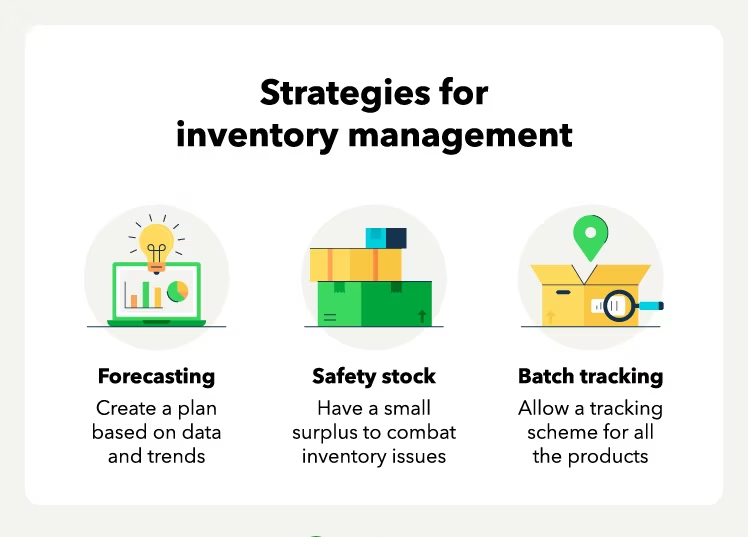 Strategies for inventory management

Forecasting
Create a plan based on data and trends

Safety stock
Have a small surplus to combat inventory issues

Batch tracking
Allow a tracking scheme for all the products